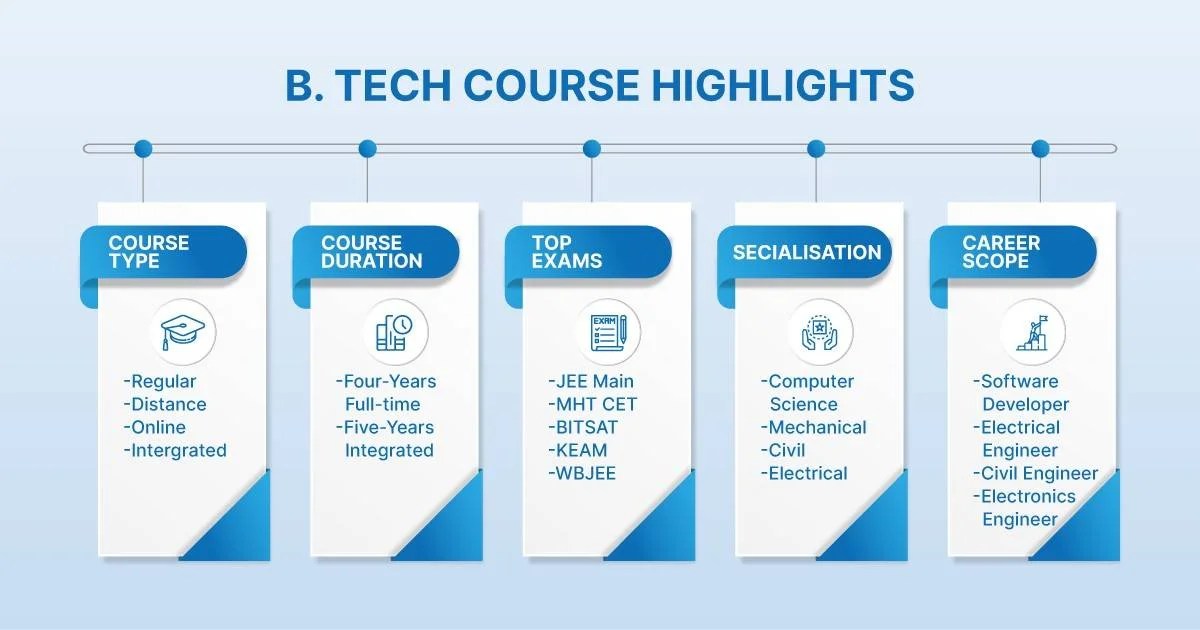 B. TECH COURSE HIGHLIGHTS

COURSE TYPE

-Regular
-Distance
-Online
-Intergrated

COURSE DURATION

-Four-Years Full-time
-Five-Years Integrated

TOP EXAMS

EXAM

-JEE Main
-MHT CET
-BITSAT
-KEAM
-WBJEE

SECIALISATION

-Computer Science
-Mechanical
-Civil
-Electrical

CAREER SCOPE

-Software Developer
-Electrical Engineer
-Civil Engineer
-Electronics Engineer